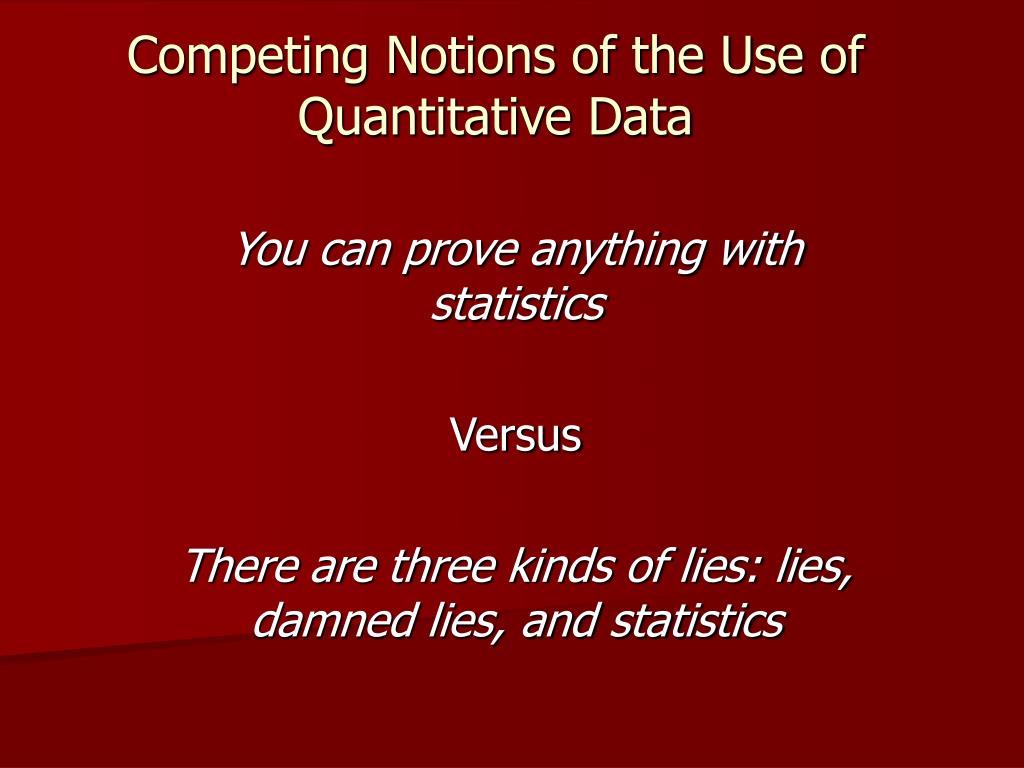 Competing Notions of the Use of Quantitative Data

You can prove anything with statistics

Versus

There are three kinds of lies: lies, damned lies, and statistics